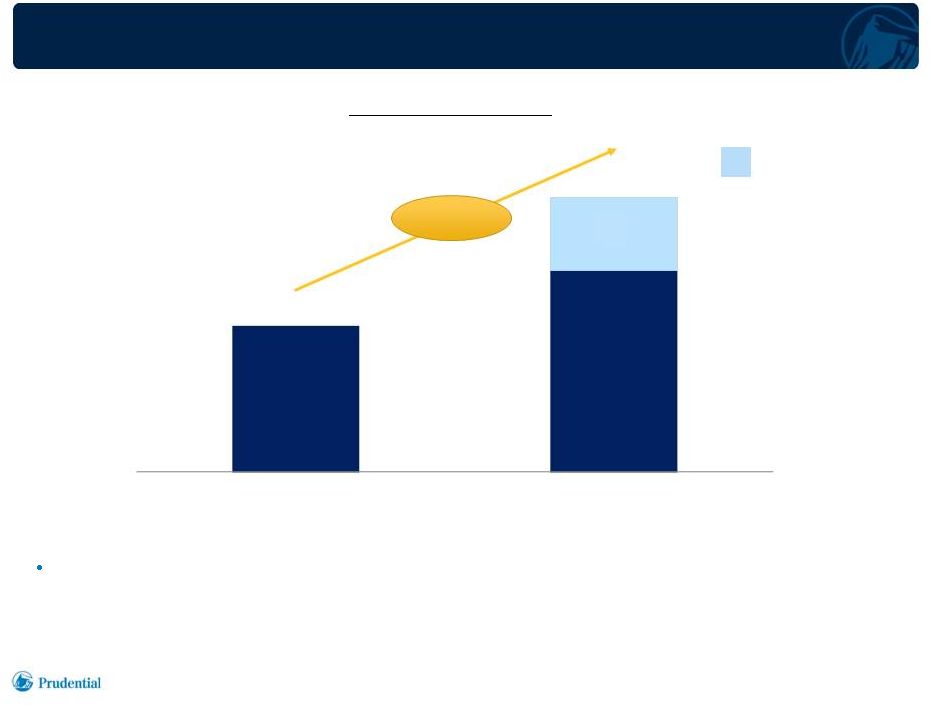 Prudential